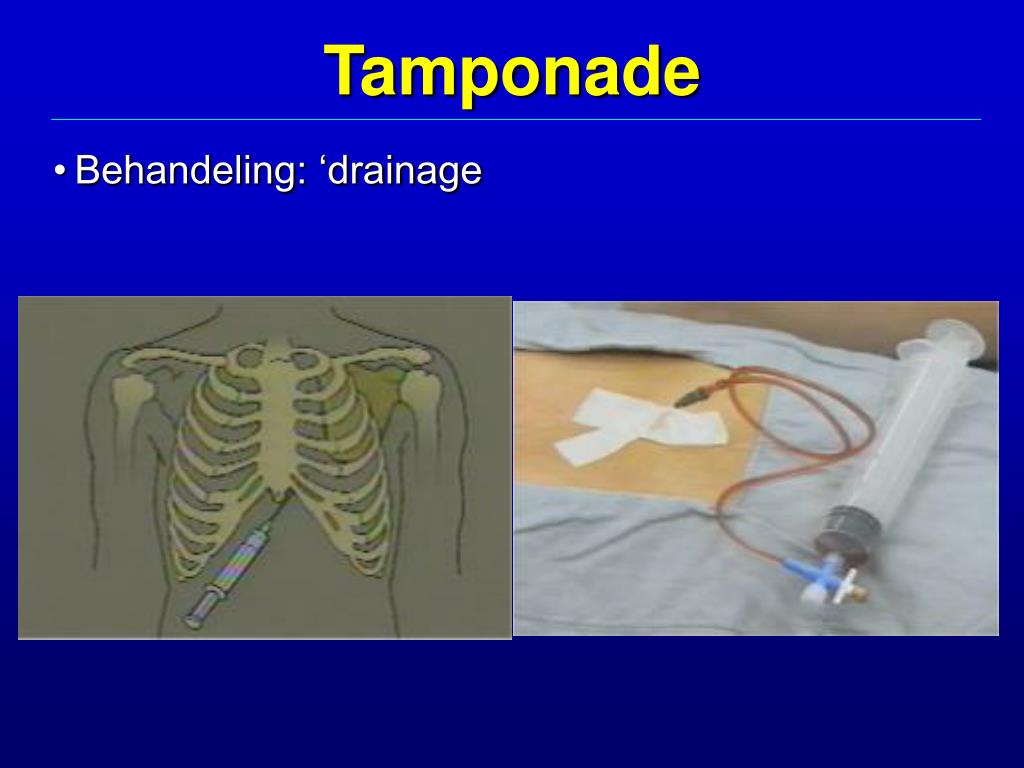 Tamponade

• Behandeling: ‘drainage